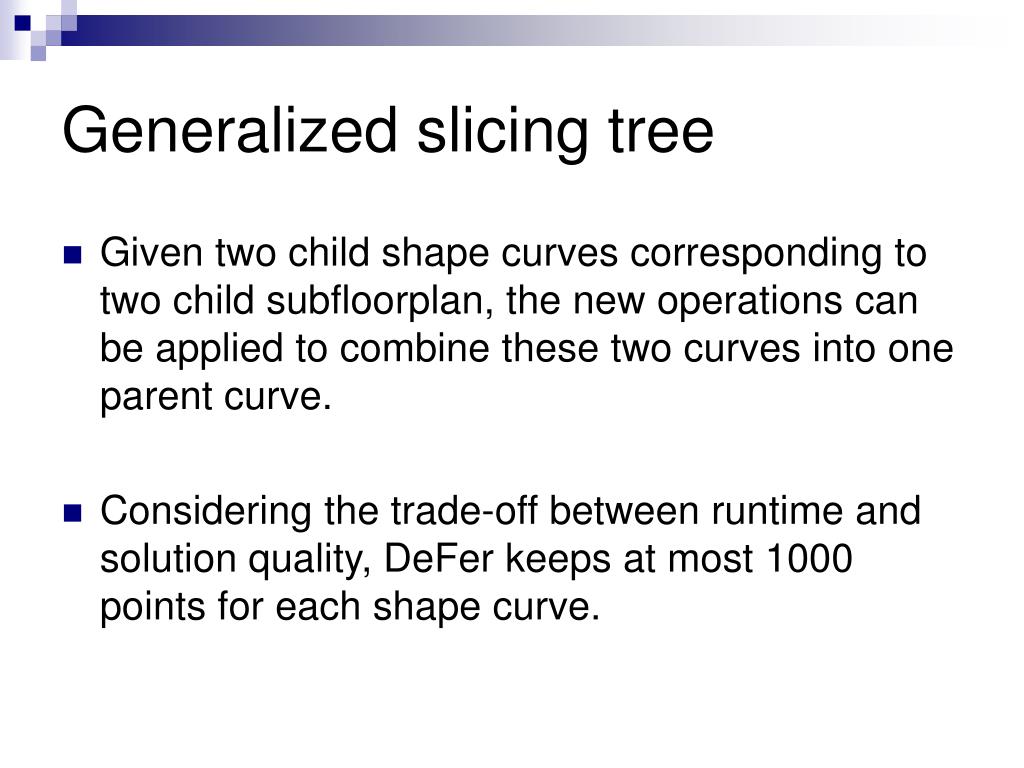 Generalized slicing tree

Given two child shape curves corresponding to two child subfloorplan, the new operations can be applied to combine these two curves into one parent curve.

Considering the trade-off between runtime and solution quality, DeFer keeps at most 1000 points for each shape curve.